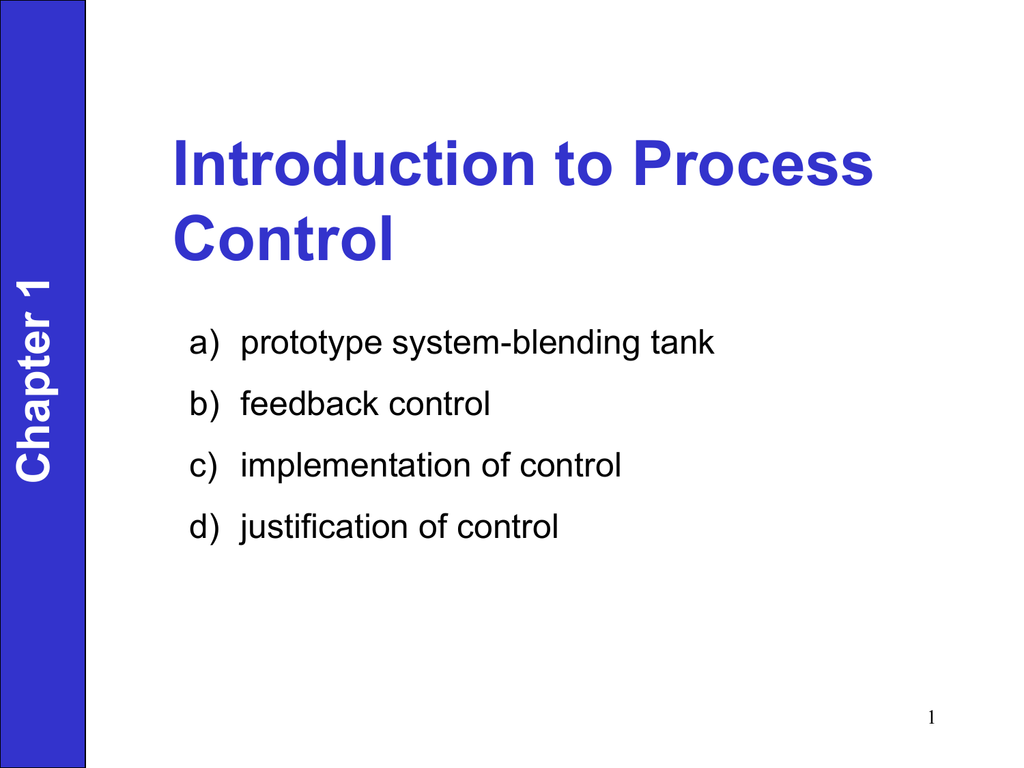 Chapter 1

Introduction to Process Control

a) prototype system-blending tank
b) feedback control
c) implementation of control
d) justification of control

1